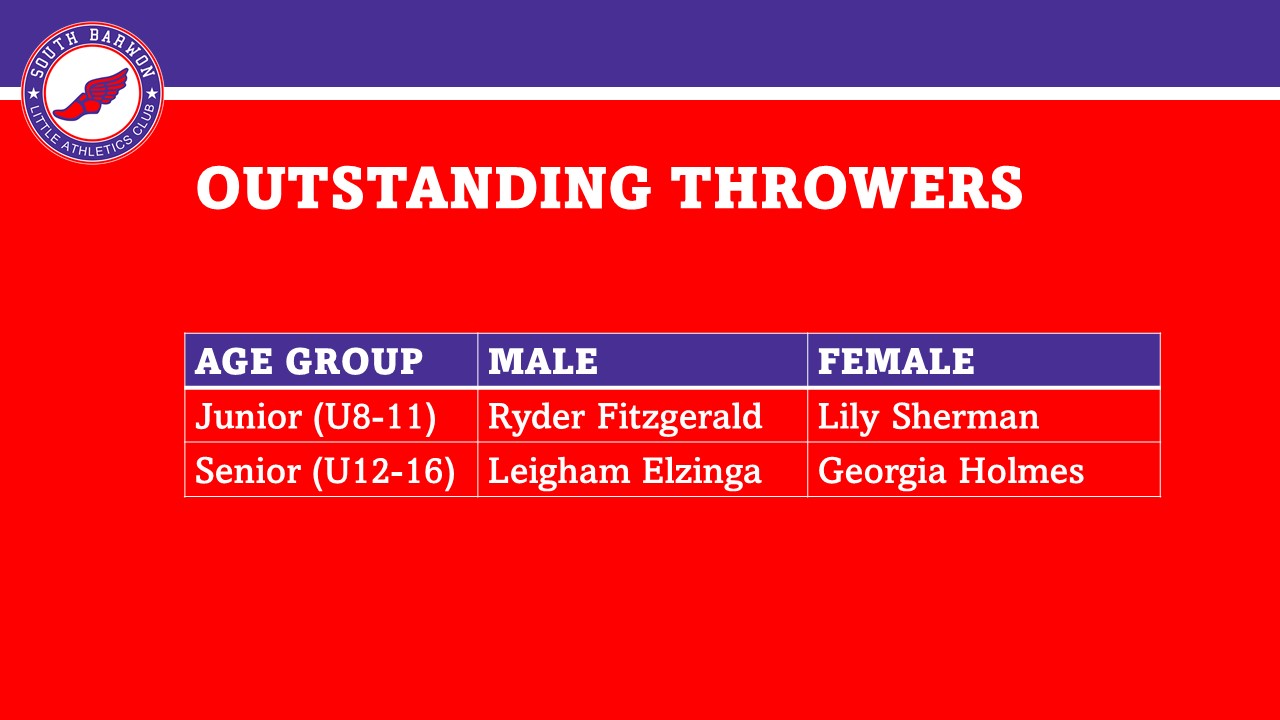 SOUTH BARWON
LITTLE ATHLETICS CLUB

OUTSTANDING THROWERS

| AGE GROUP | MALE | FEMALE |
|---|---|---|
| Junior (U8-11) | Ryder Fitzgerald | Lily Sherman |
| Senior (U12-16) | Leigham Elzinga | Georgia Holmes |